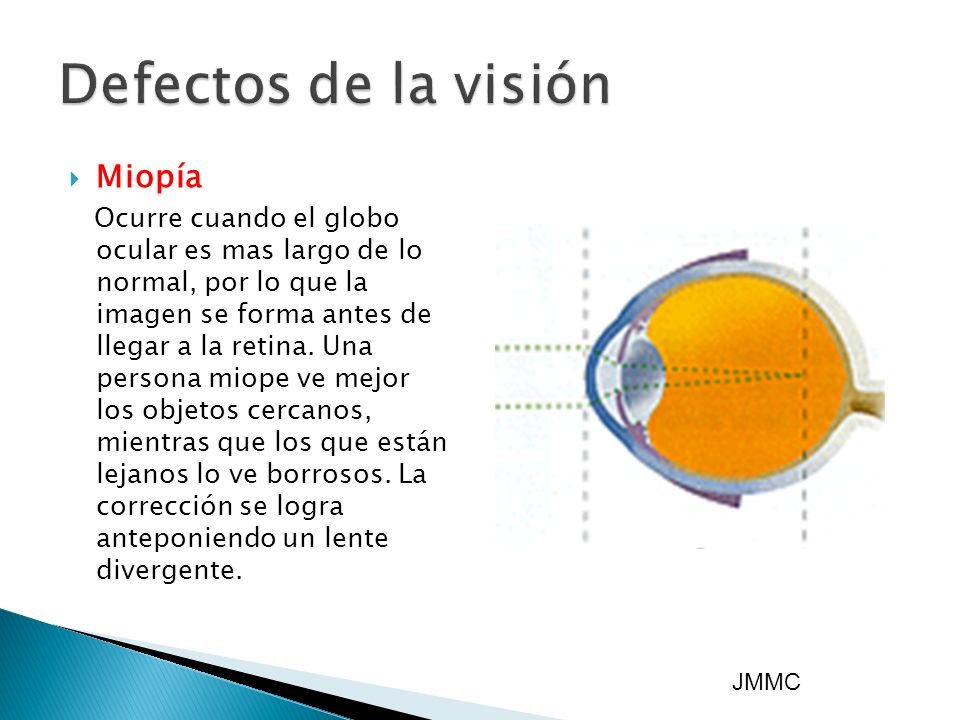 Defectos de la visión

Miopía

Ocurre cuando el globo ocular es mas largo de lo normal, por lo que la imagen se forma antes de llegar a la retina. Una persona miope ve mejor los objetos cercanos, mientras que los que están lejanos lo ve borrosos. La corrección se logra anteponiendo un lente divergente.

JMMC